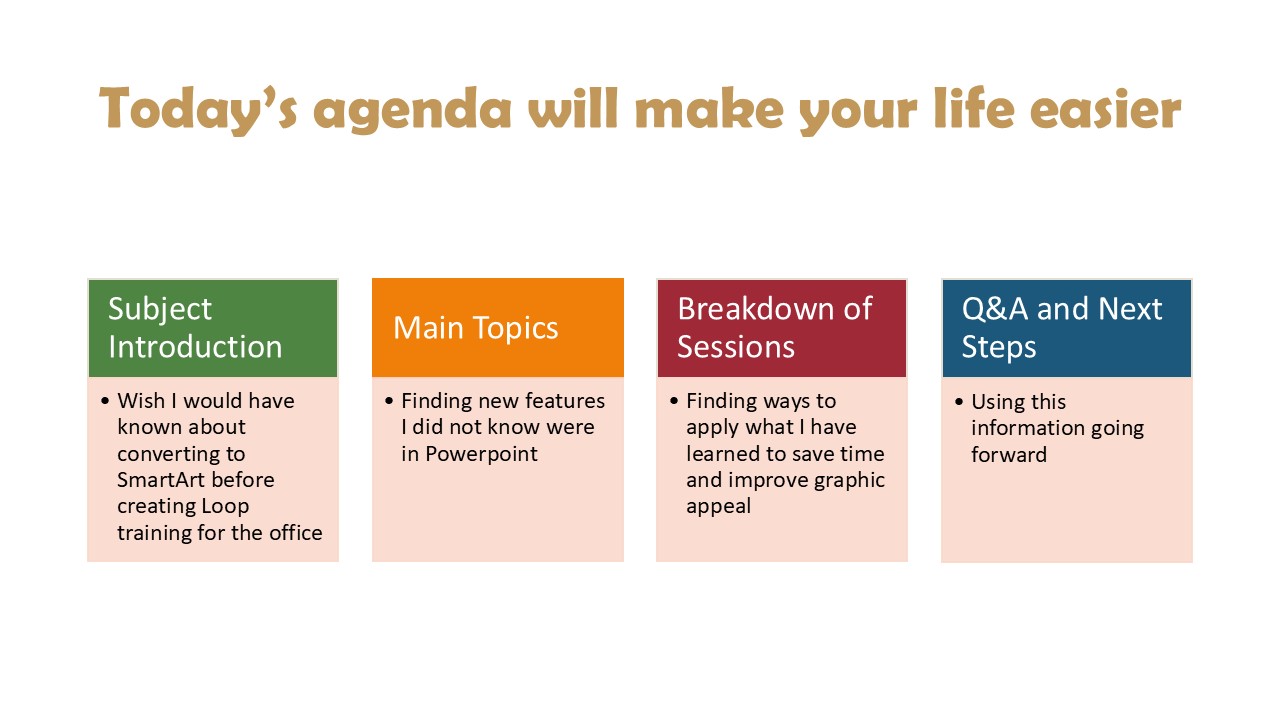 Today’s agenda will make your life easier

Subject Introduction

• Wish I would have known about converting to SmartArt before creating Loop training for the office

Main Topics

• Finding new features I did not know were in Powerpoint

Breakdown of Sessions

• Finding ways to apply what I have learned to save time and improve graphic appeal

Q&A and Next Steps

• Using this information going forward